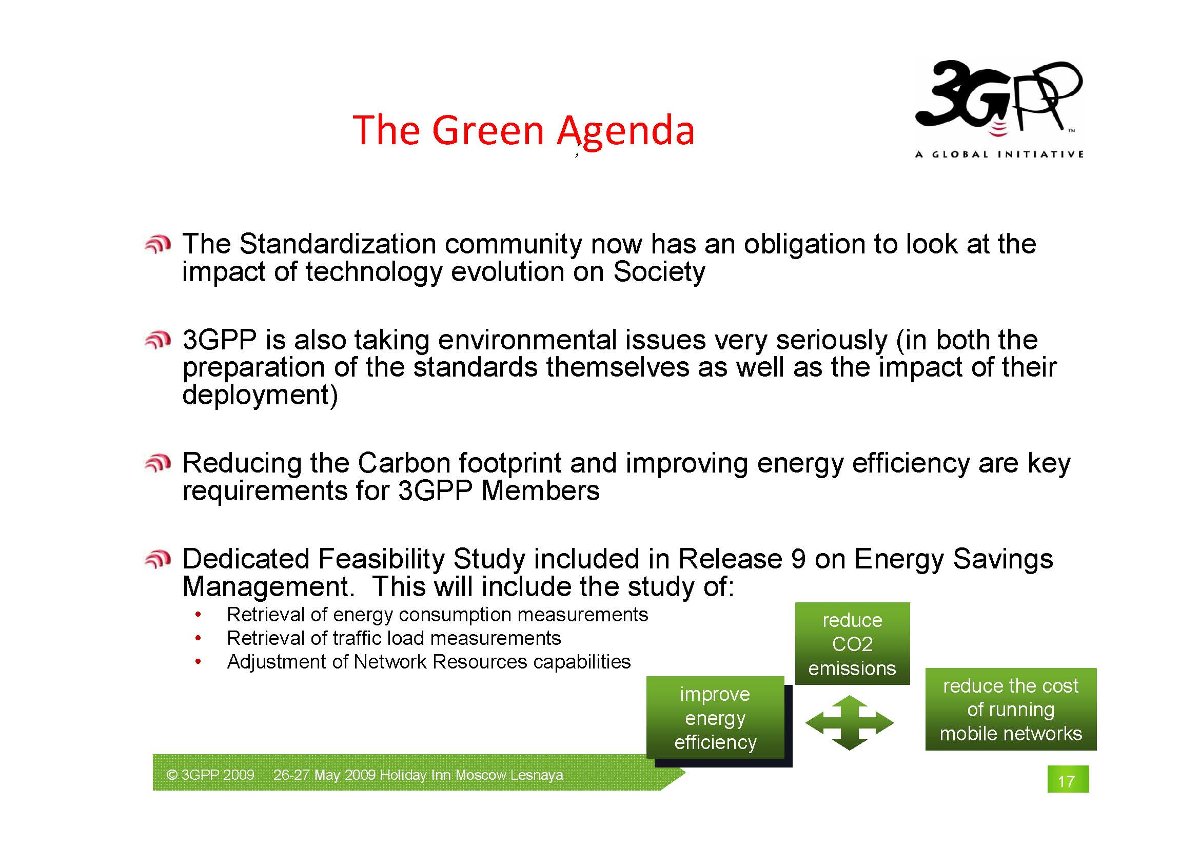 The Green Agenda

3GPP
A GLOBAL INITIATIVE

The Standardization community now has an obligation to look at the impact of technology evolution on Society

3GPP is also taking environmental issues very seriously (in both the preparation of the standards themselves as well as the impact of their deployment)

Reducing the Carbon footprint and improving energy efficiency are key requirements for 3GPP Members

Dedicated Feasibility Study included in Release 9 on Energy Savings Management. This will include the study of:
• Retrieval of energy consumption measurements
• Retrieval of traffic load measurements
• Adjustment of Network Resources capabilities

reduce CO2 emissions

improve energy efficiency

reduce the cost of running mobile networks

© 3GPP 2009 26-27 May 2009 Holiday Inn Moscow Lesnaya

17